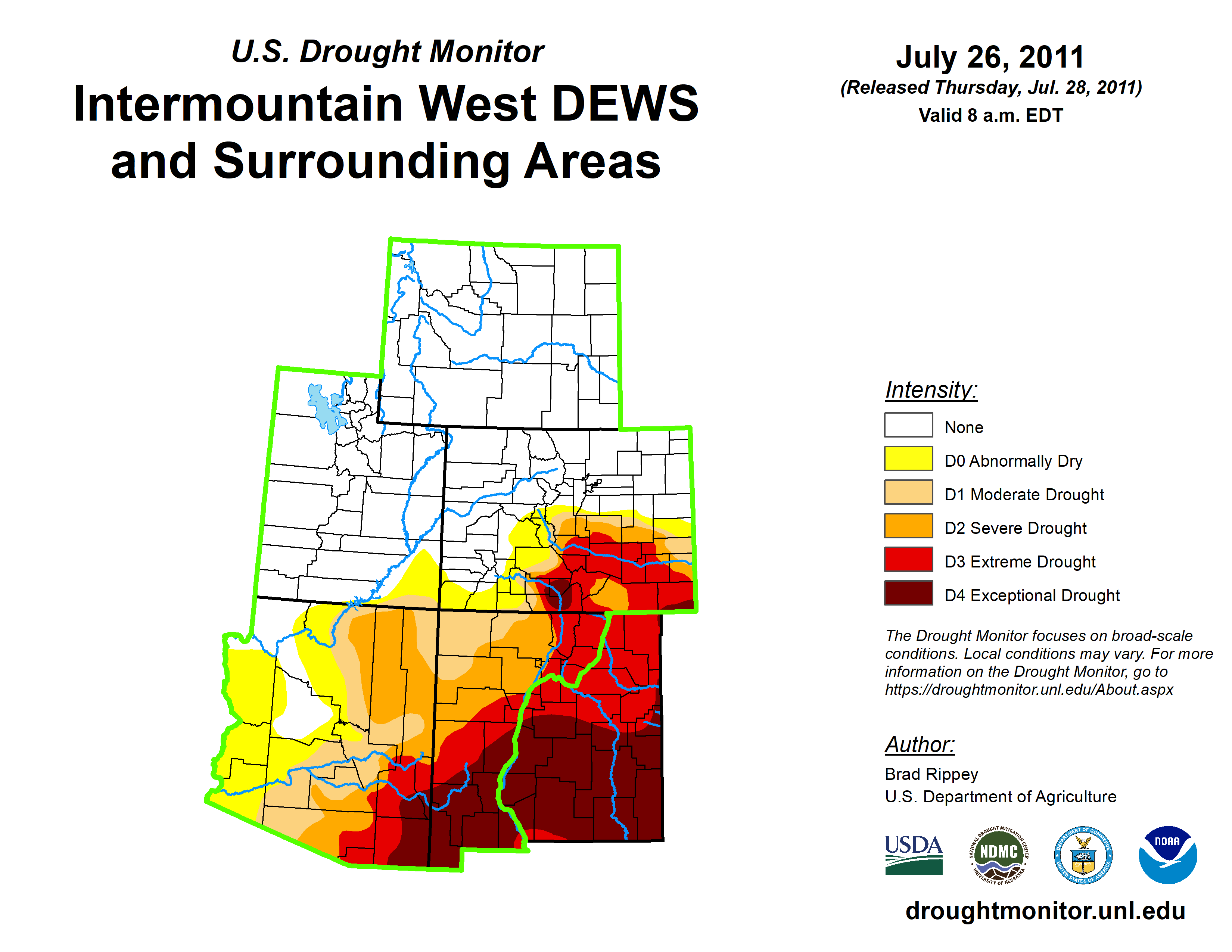 U.S. Drought Monitor

Intermountain West DEWS and Surrounding Areas

July 26, 2011

(Released Thursday, Jul. 28, 2011)

Valid 8 a.m. EDT

Intensity:

None

D0 Abnormally Dry

D1 Moderate Drought

D2 Severe Drought

D3 Extreme Drought

D4 Exceptional Drought

The Drought Monitor focuses on broad-scale conditions. Local conditions may vary. For more information on the Drought Monitor, go to https://droughtmonitor.unl.edu/About.aspx

Author:

Brad Rippey

U.S. Department of Agriculture

USDA

NATIONAL DROUGHT MITIGATION CENTER NDMC UNIVERSITY OF NEBRASKA

DEPARTMENT OF COMMERCE UNITED STATES OF AMERICA

NOAA

droughtmonitor.unl.edu